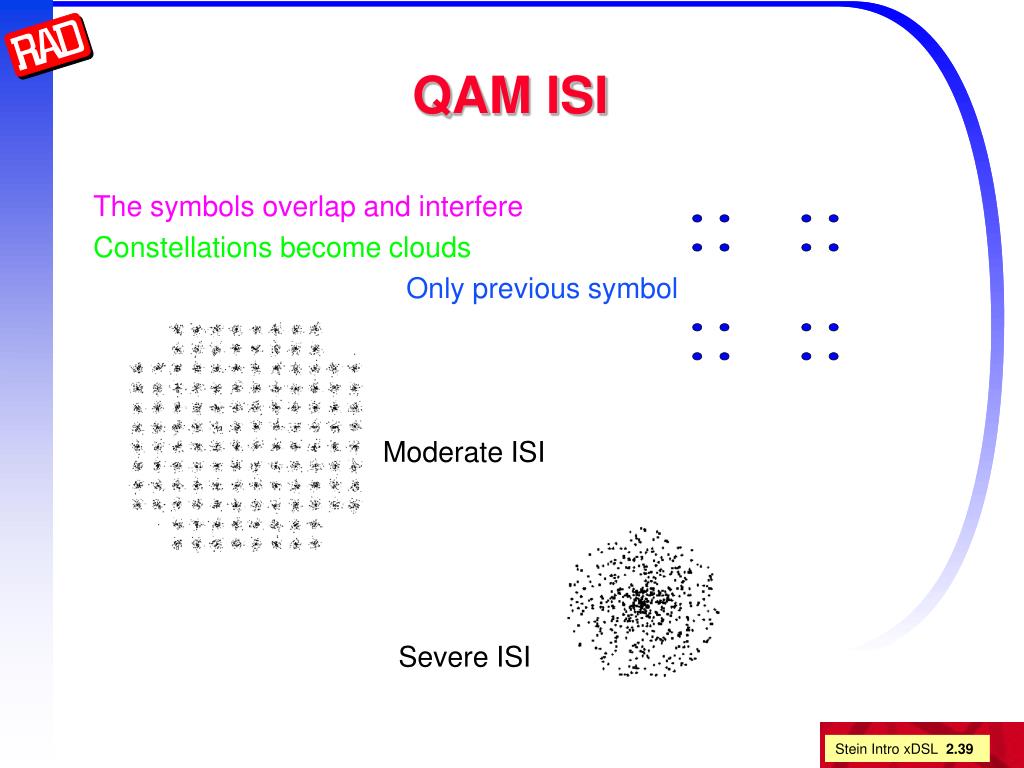 RAD

QAM ISI

The symbols overlap and interfere

Constellations become clouds

Only previous symbol

Moderate ISI

Severe ISI

Stein Intro xDSL 2.39